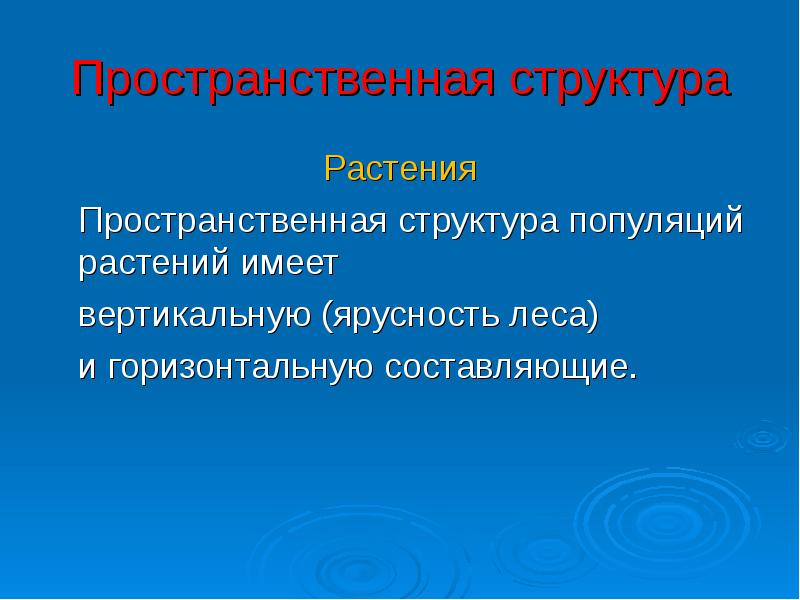 Пространственная структура

Растения

Пространственная структура популяций растений имеет

вертикальную (ярусность леса)

и горизонтальную составляющие.